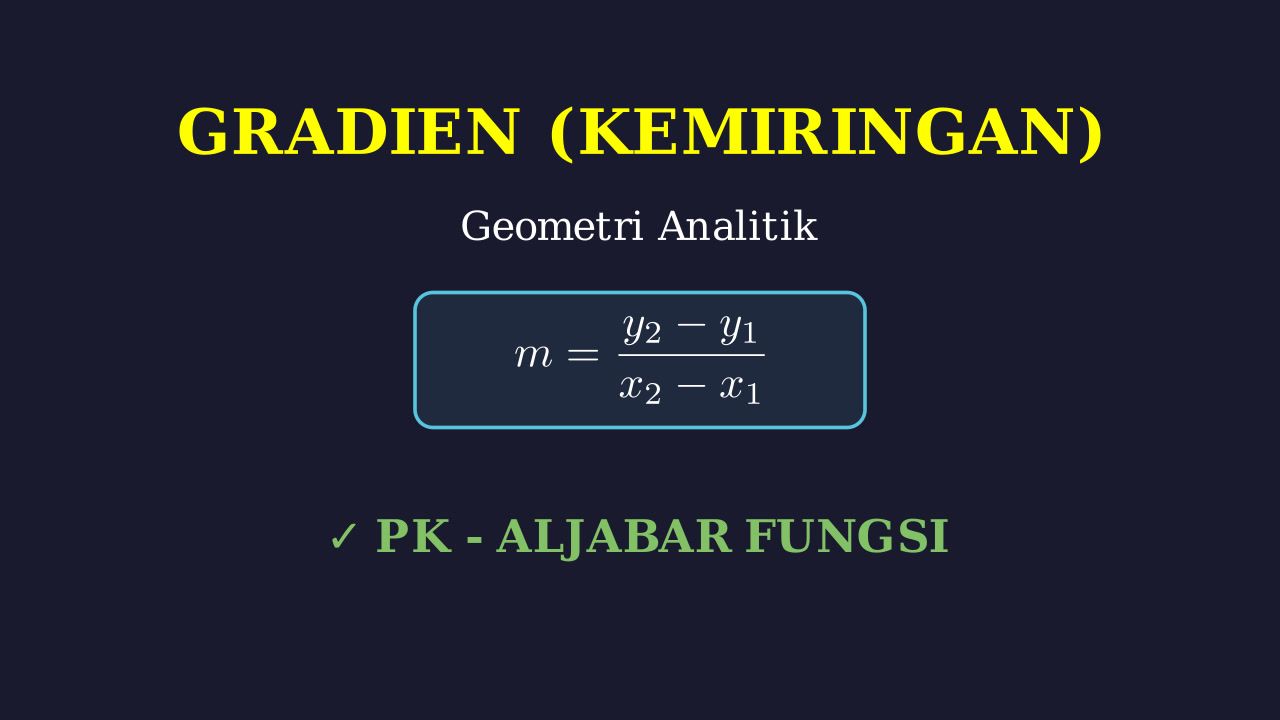 GRADIEN (KEMIRINGAN)

Geometri Analitik

$m = \frac{y_2 - y_1}{x_2 - x_1}$

✓ PK - ALJABAR FUNGSI